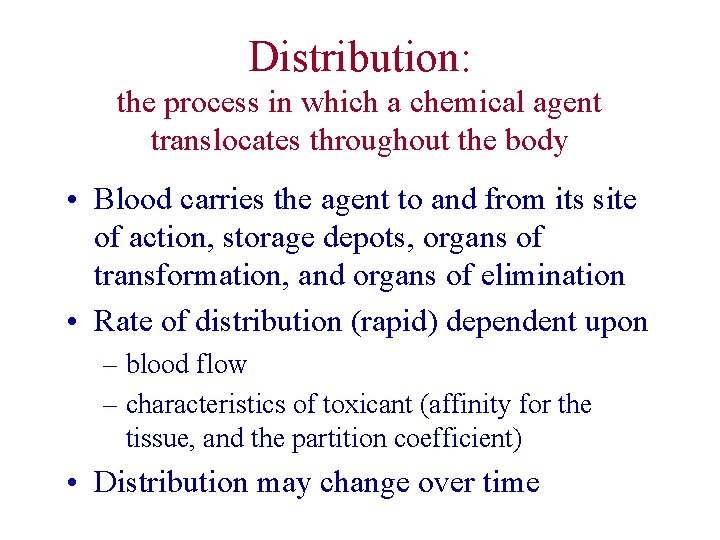 Distribution:
the process in which a chemical agent translocates throughout the body

• Blood carries the agent to and from its site of action, storage depots, organs of transformation, and organs of elimination
• Rate of distribution (rapid) dependent upon
– blood flow
– characteristics of toxicant (affinity for the tissue, and the partition coefficient)
• Distribution may change over time